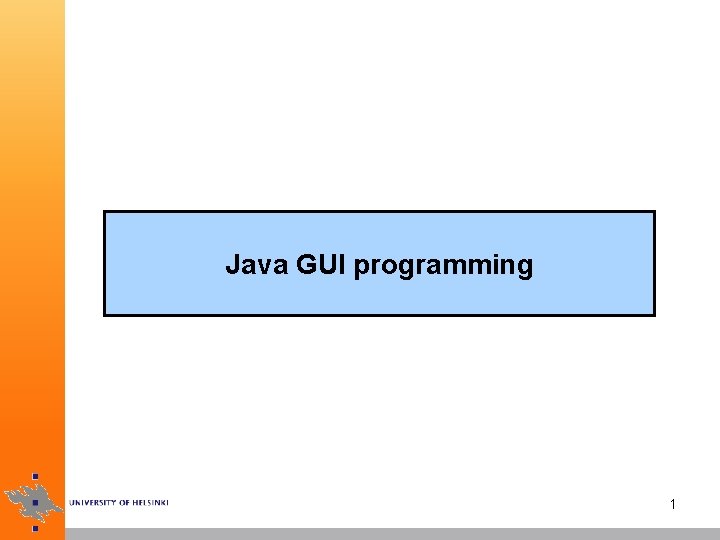 Java GUI programming

UNIVERSITY OF HELSINKI

1